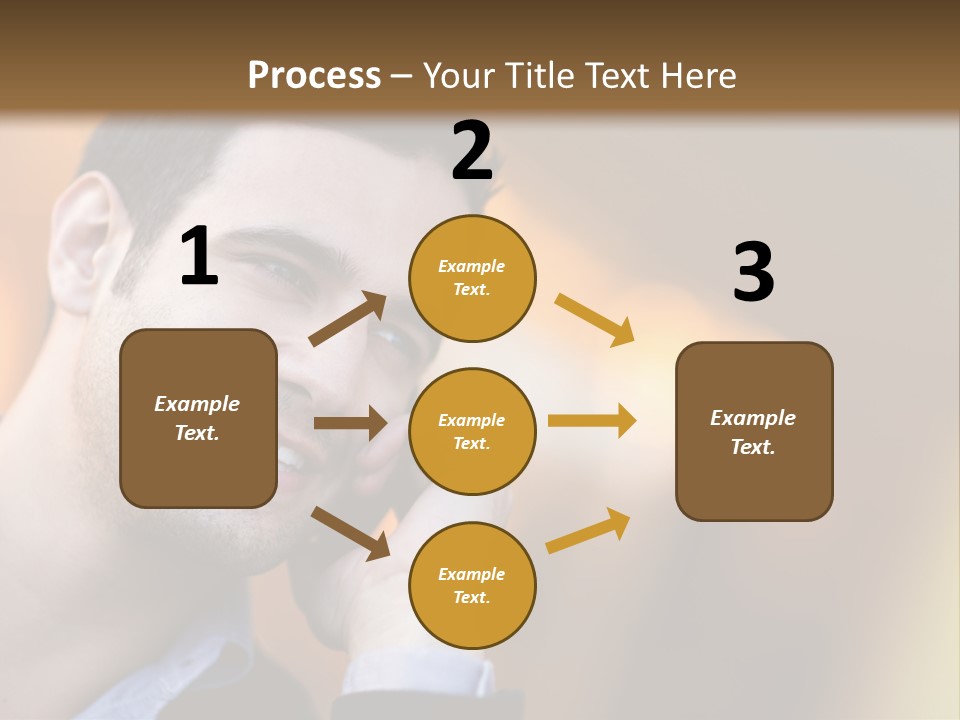 Process – Your Title Text Here

1

Example Text.

2

Example Text.

Example Text.

Example Text.

3

Example Text.